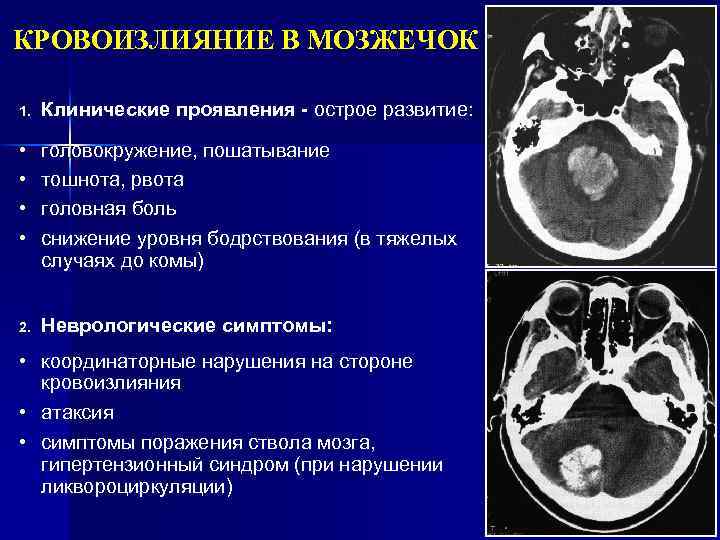 КРОВОИЗЛИЯНИЕ В МОЗЖЕЧОК

1. Клинические проявления - острое развитие:

• головокружение, пошатывание
• тошнота, рвота
• головная боль
• снижение уровня бодрствования (в тяжелых случаях до комы)

2. Неврологические симптомы:

• координаторные нарушения на стороне кровоизлияния
• атаксия
• симптомы поражения ствола мозга, гипертензионный синдром (при нарушении ликвороциркуляции)